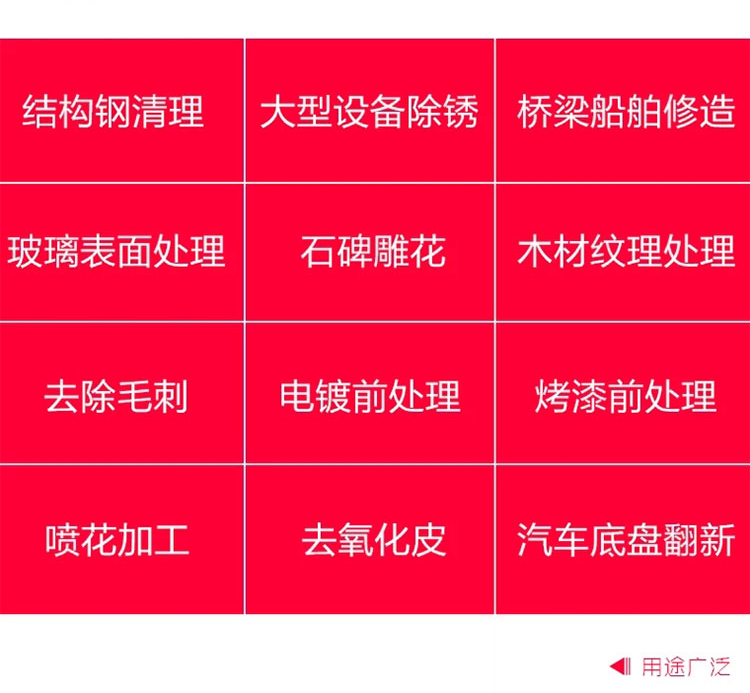 | 结构钢清理 | 大型设备除锈 | 桥梁船舶修造 |
|---|---|---|
| 玻璃表面处理 | 石碑雕花 | 木材纹理处理 |
| 去除毛刺 | 电镀前处理 | 烤漆前处理 |
| 喷花加工 | 去氧化皮 | 汽车底盘翻新 |

用途广泛